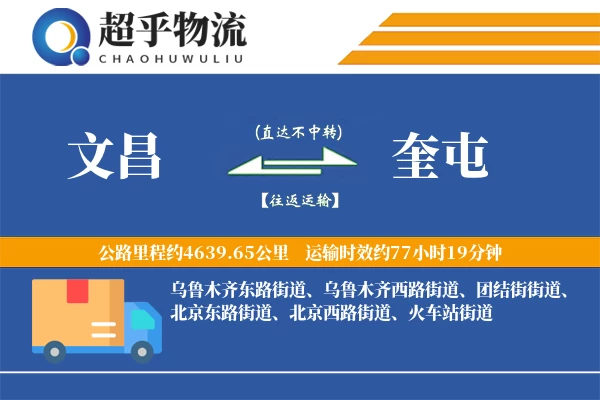 超乎物流
CHAOHUWULIU

文昌
(直达不中转)
【往返运输】
奎屯

公路里程约4639.65公里　运输时效约77小时19分钟

乌鲁木齐东路街道、乌鲁木齐西路街道、团结街街道、北京东路街道、北京西路街道、火车站街道